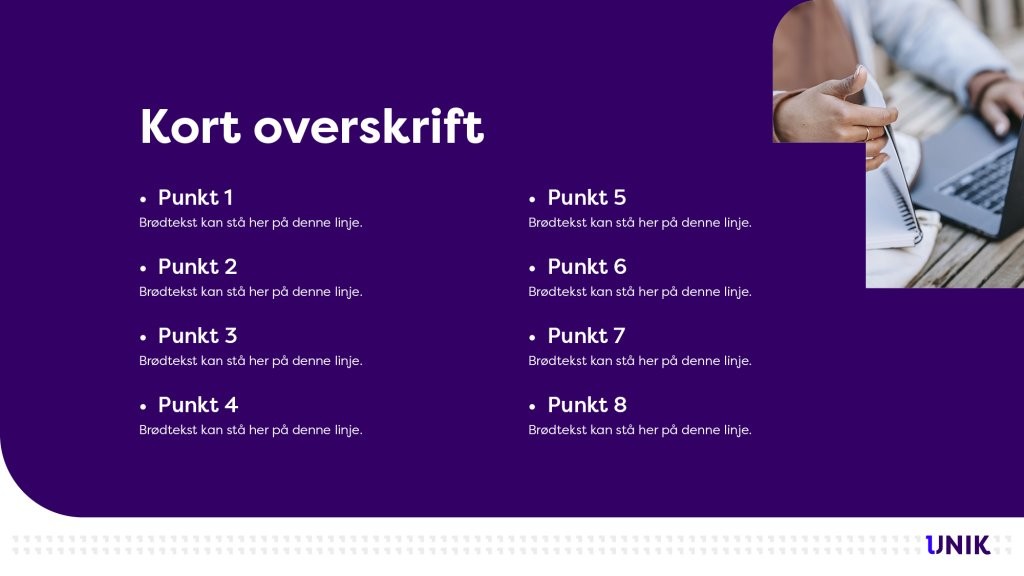 Kort overskrift

• Punkt 1
Brødtekst kan stå her på denne linje.

• Punkt 2
Brødtekst kan stå her på denne linje.

• Punkt 3
Brødtekst kan stå her på denne linje.

• Punkt 4
Brødtekst kan stå her på denne linje.

• Punkt 5
Brødtekst kan stå her på denne linje.

• Punkt 6
Brødtekst kan stå her på denne linje.

• Punkt 7
Brødtekst kan stå her på denne linje.

• Punkt 8
Brødtekst kan stå her på denne linje.

UNIK